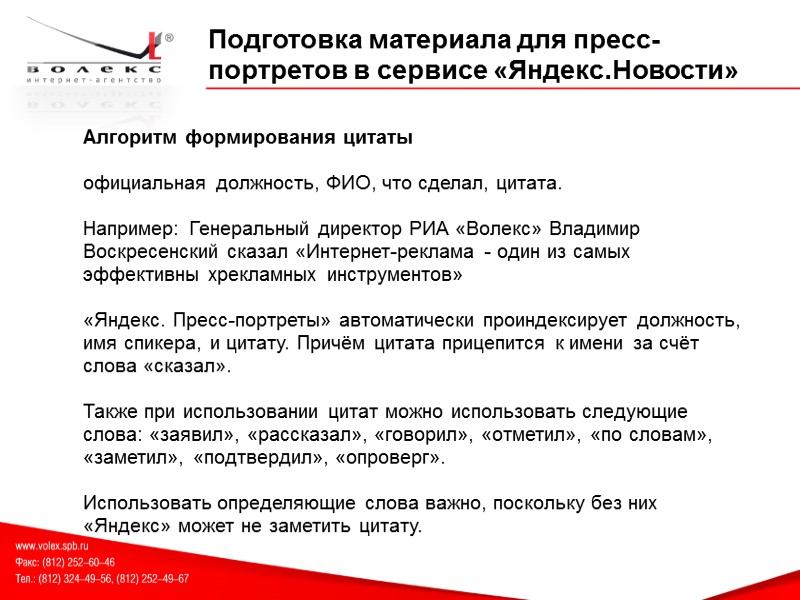 ВОЛЕКС
интернет-агентство

Подготовка материала для пресс-портретов в сервисе «Яндекс.Новости»

Алгоритм формирования цитаты

официальная должность, ФИО, что сделал, цитата.

Например: Генеральный директор РИА «Волекс» Владимир Воскресенский сказал «Интернет-реклама - один из самых эффективны хрекламных инструментов»

«Яндекс. Пресс-портреты» автоматически проиндексирует должность, имя спикера, и цитату. Причём цитата прицепится к имени за счёт слова «сказал».

Также при использовании цитат можно использовать следующие слова: «заявил», «рассказал», «говорил», «отметил», «по словам», «заметил», «подтвердил», «опроверг».

Использовать определяющие слова важно, поскольку без них «Яндекс» может не заметить цитату.

www.volex.spb.ru
Факс: (812) 252–60–46
Тел.: (812) 324–49–56, (812) 252–49–67